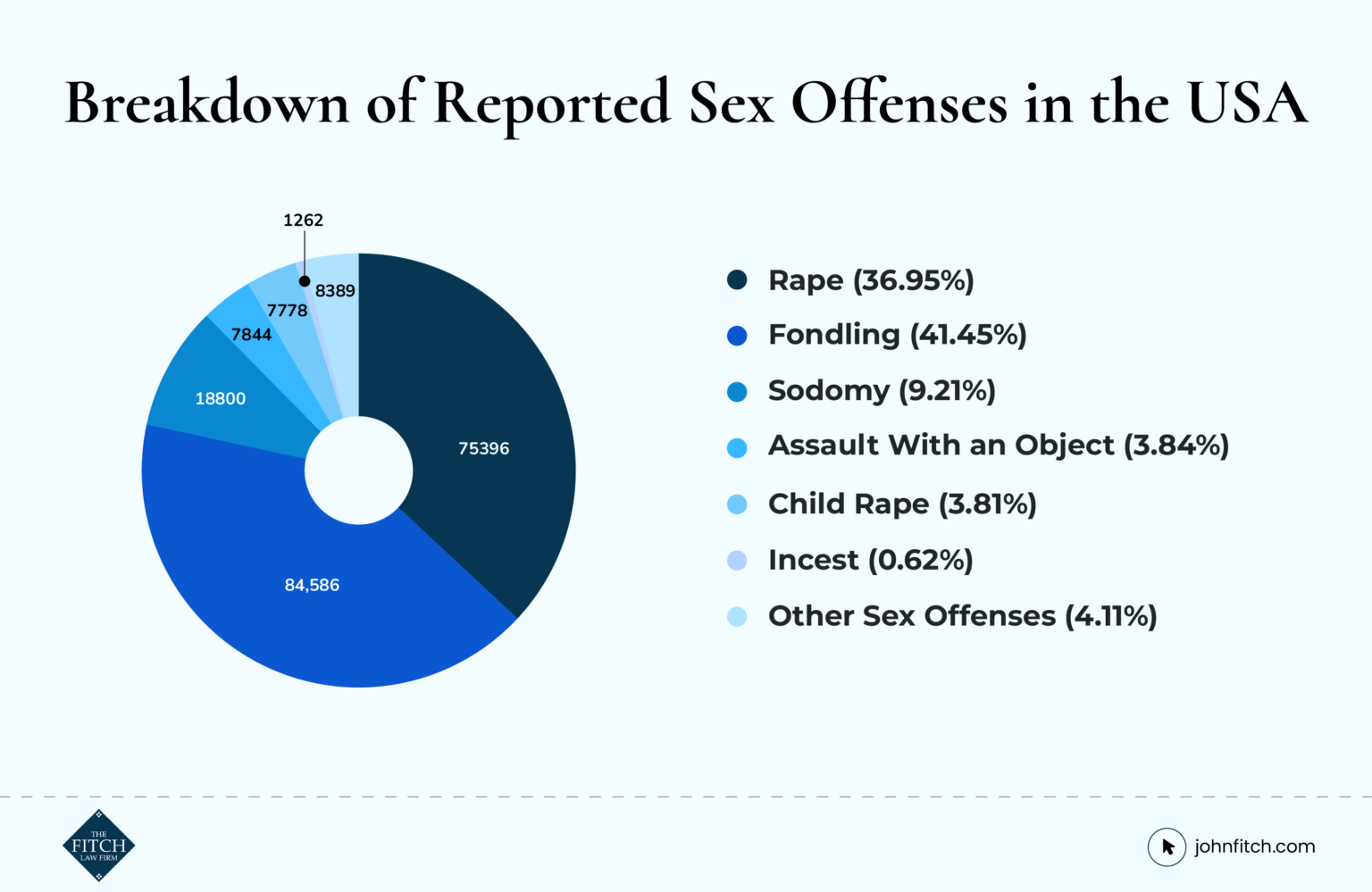 Breakdown of Reported Sex Offenses in the USA

1262
8389
7778
7844
18800
75396
84,586

Rape (36.95%)
Fondling (41.45%)
Sodomy (9.21%)
Assault With an Object (3.84%)
Child Rape (3.81%)
Incest (0.62%)
Other Sex Offenses (4.11%)

THE FITCH LAW FIRM

johnfitch.com